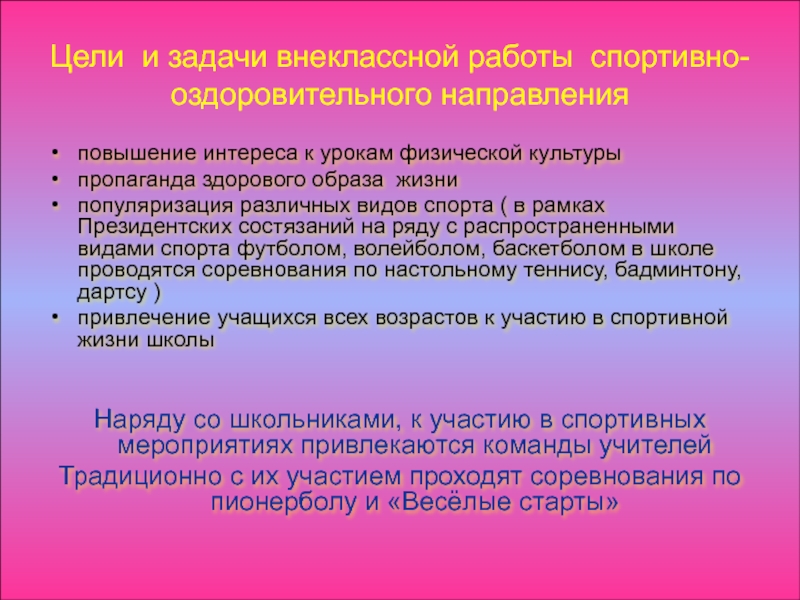 Цели и задачи внеклассной работы спортивно-оздоровительного направления

• повышение интереса к урокам физической культуры
• пропаганда здорового образа жизни
• популяризация различных видов спорта ( в рамках Президентских состязаний на ряду с распространенными видами спорта футболом, волейболом, баскетболом в школе проводятся соревнования по настольному теннису, бадминтону, дартсу )
• привлечение учащихся всех возрастов к участию в спортивной жизни школы

Наряду со школьниками, к участию в спортивных мероприятиях привлекаются команды учителей
Традиционно с их участием проходят соревнования по пионерболу и «Весёлые старты»